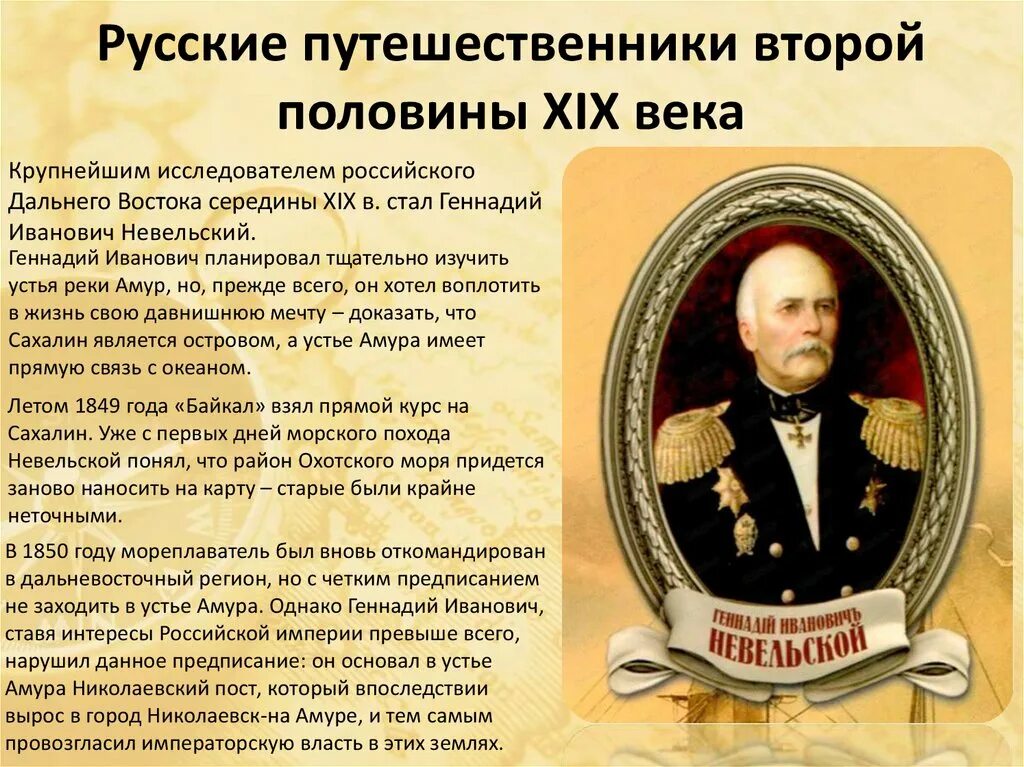 Русские путешественники второй половины XIX века

Крупнейшим исследователем российского Дальнего Востока середины XIX в. стал Геннадий Иванович Невельский.

Геннадий Иванович планировал тщательно изучить устья реки Амур, но, прежде всего, он хотел воплотить в жизнь свою давнишнюю мечту – доказать, что Сахалин является островом, а устье Амура имеет прямую связь с океаном.

Летом 1849 года «Байкал» взял прямой курс на Сахалин. Уже с первых дней морского похода Невельской понял, что район Охотского моря придется заново наносить на карту – старые были крайне неточными.

В 1850 году мореплаватель был вновь откомандирован в дальневосточный регион, но с четким предписанием не заходить в устье Амура. Однако Геннадий Иванович, ставя интересы Российской империи превыше всего, нарушил данное предписание: он основал в устье Амура Николаевский пост, который впоследствии вырос в город Николаевск-на Амуре, и тем самым провозгласил императорскую власть в этих землях.

ГЕННАДІЙ ИВАНОВИЧЪ НЕВЕЛЬСКОЙ